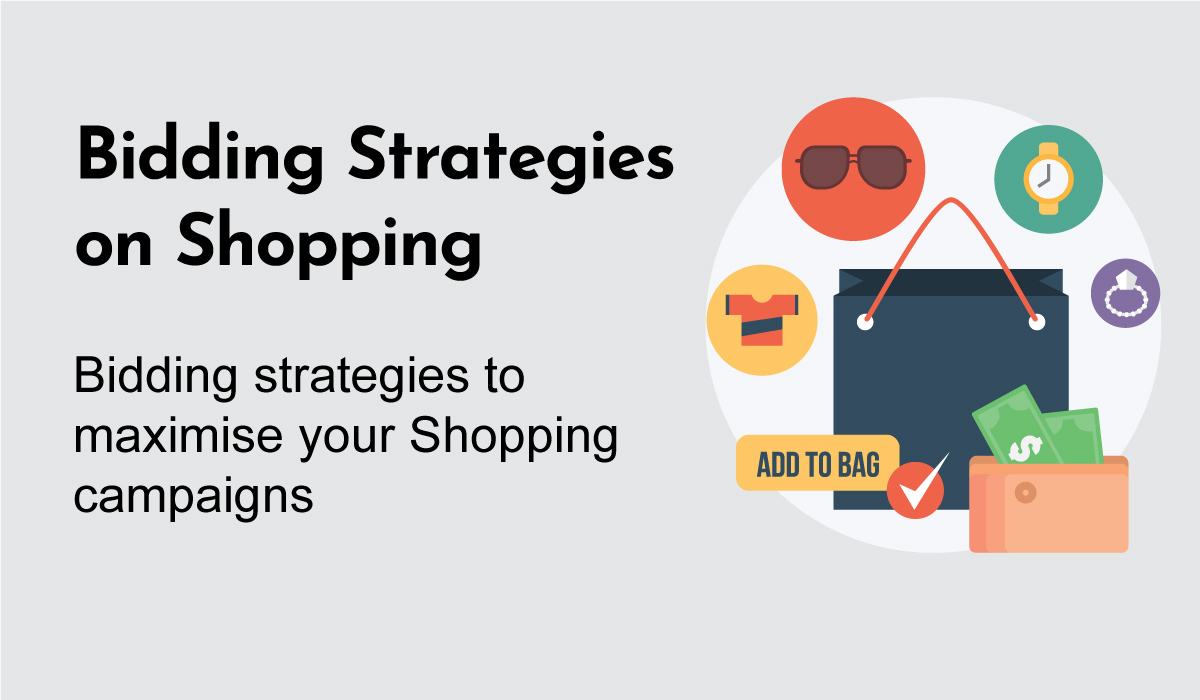 Bidding Strategies on Shopping

Bidding strategies to maximise your Shopping campaigns

ADD TO BAG

$